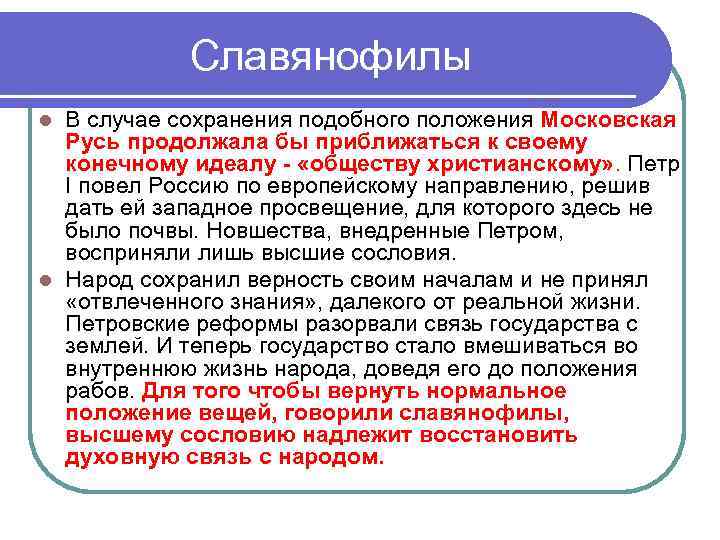 Славянофилы

В случае сохранения подобного положения Московская Русь продолжала бы приближаться к своему конечному идеалу - «обществу христианскому». Петр I повел Россию по европейскому направлению, решив дать ей западное просвещение, для которого здесь не было почвы. Новшества, внедренные Петром, восприняли лишь высшие сословия.

Народ сохранил верность своим началам и не принял «отвлеченного знания», далекого от реальной жизни. Петровские реформы разорвали связь государства с землей. И теперь государство стало вмешиваться во внутреннюю жизнь народа, доведя его до положения рабов. Для того чтобы вернуть нормальное положение вещей, говорили славянофилы, высшему сословию надлежит восстановить духовную связь с народом.